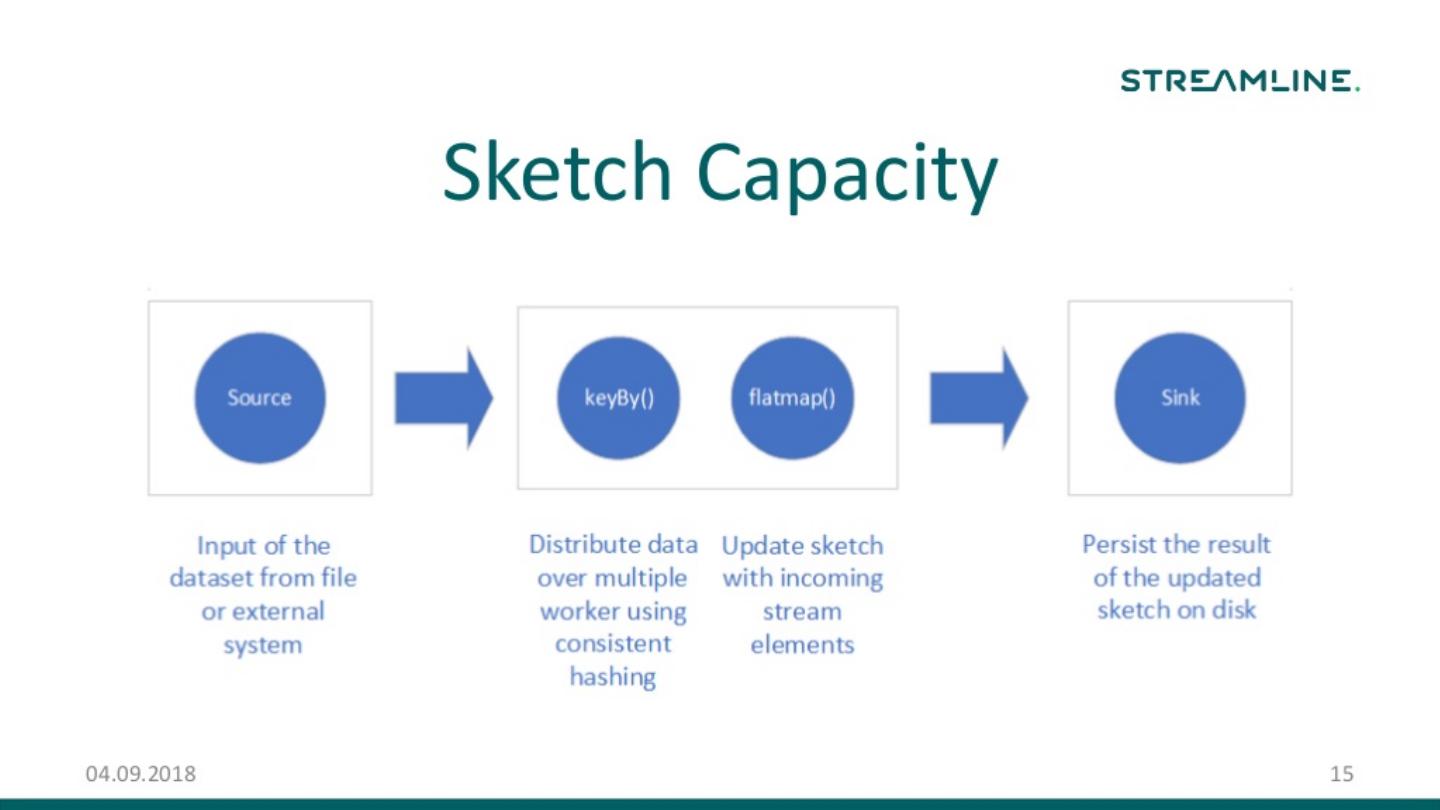 STREAMLINE.

Sketch Capacity

Source

keyBy()

flatmap()

Sink

Input of the dataset from file or external system

Distribute data over multiple worker using consistent hashing

Update sketch with incoming stream elements

Persist the result of the updated sketch on disk

04.09.2018

15